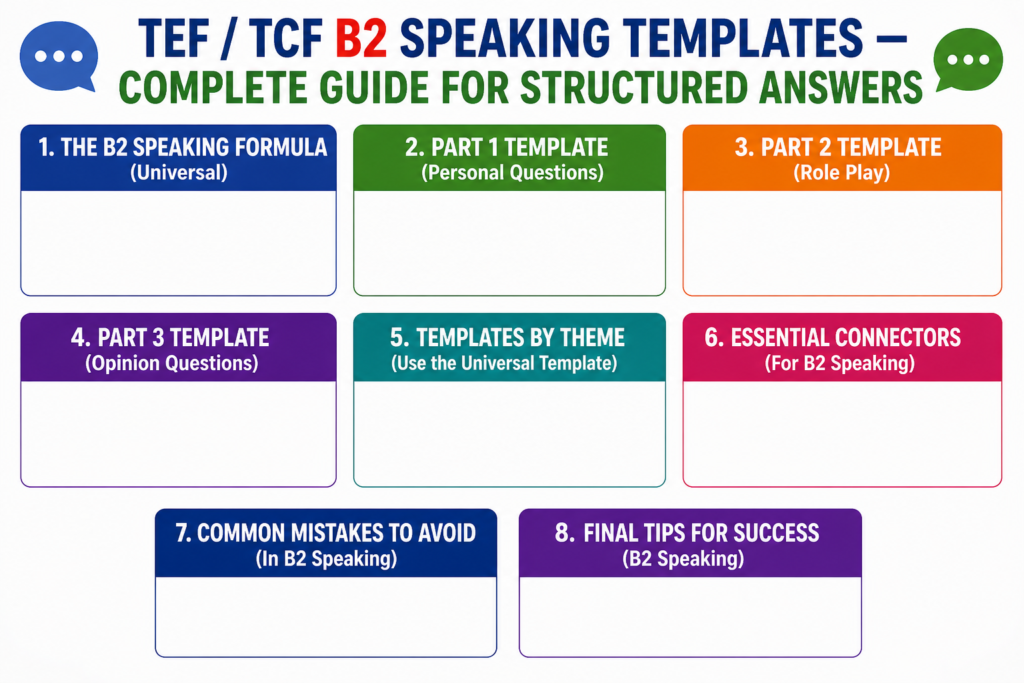 TEF / TCF B2 SPEAKING TEMPLATES – COMPLETE GUIDE FOR STRUCTURED ANSWERS

1. THE B2 SPEAKING FORMULA
(Universal)

2. PART 1 TEMPLATE
(Personal Questions)

3. PART 2 TEMPLATE
(Role Play)

4. PART 3 TEMPLATE
(Opinion Questions)

5. TEMPLATES BY THEME
(Use the Universal Template)

6. ESSENTIAL CONNECTORS
(For B2 Speaking)

7. COMMON MISTAKES TO AVOID
(In B2 Speaking)

8. FINAL TIPS FOR SUCCESS
(B2 Speaking)